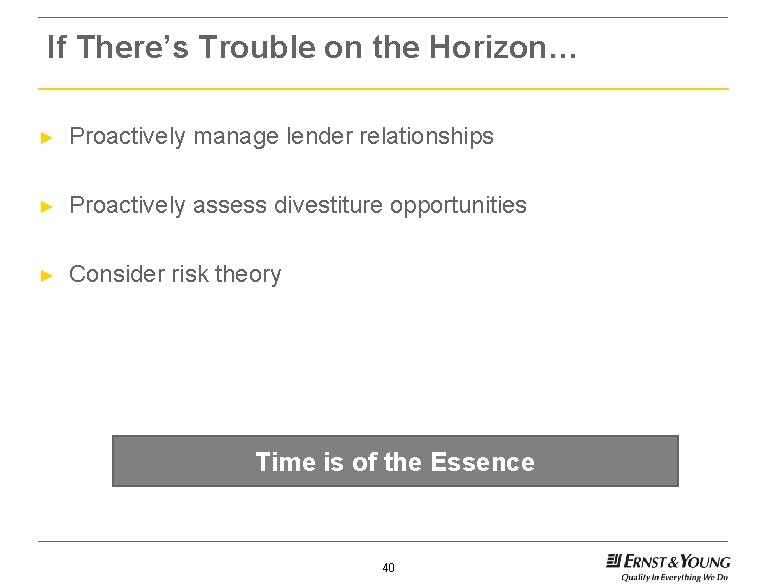 If There's Trouble on the Horizon…

► Proactively manage lender relationships

► Proactively assess divestiture opportunities

► Consider risk theory

Time is of the Essence

40

ERNST & YOUNG
Quality In Everything We Do